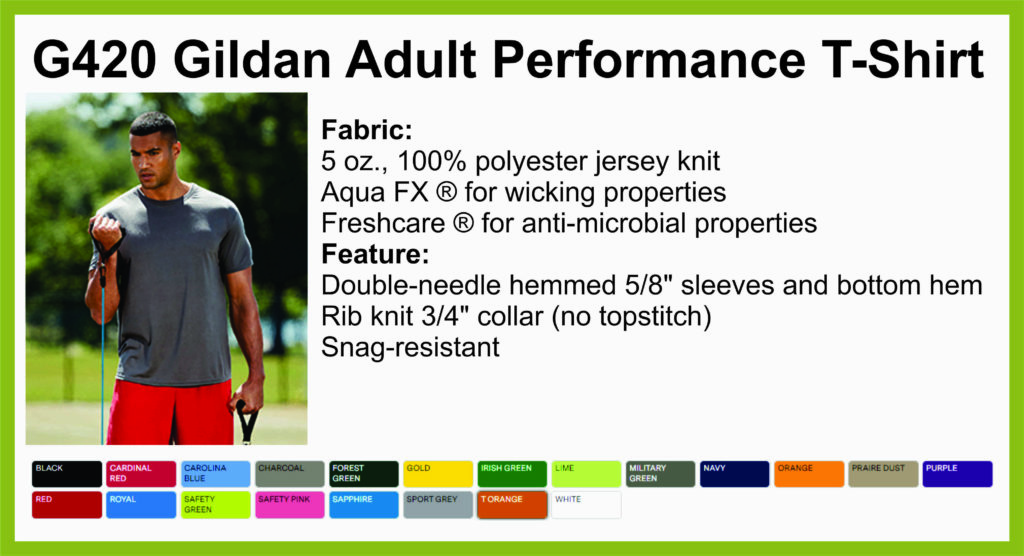 G420 Gildan Adult Performance T-Shirt

Fabric:
5 oz., 100% polyester jersey knit
Aqua FX ® for wicking properties
Freshcare ® for anti-microbial properties
Feature:
Double-needle hemmed 5/8" sleeves and bottom hem
Rib knit 3/4" collar (no topstitch)
Snag-resistant

BLACK
CARDINAL RED
CAROLINA BLUE
CHARCOAL
FOREST GREEN
GOLD
IRISH GREEN
LIME
MILITARY GREEN
NAVY
ORANGE
PRAIRE DUST
PURPLE
RED
ROYAL
SAFETY GREEN
SAFETY PINK
SAPPHIRE
SPORT GREY
T ORANGE
WHITE